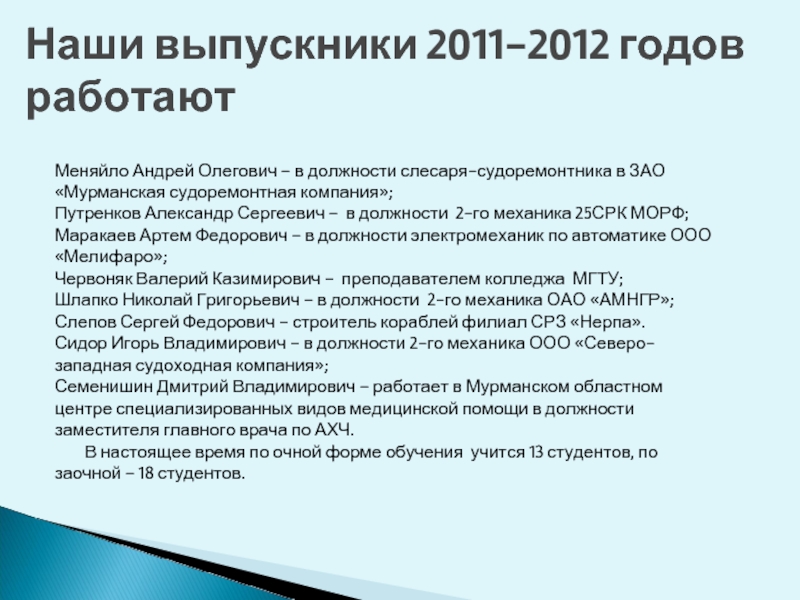 Наши выпускники 2011-2012 годов работают

Меняйло Андрей Олегович – в должности слесаря-судоремонтника в ЗАО «Мурманская судоремонтная компания»;
Путренков Александр Сергеевич – в должности 2-го механика 25СРК МОРФ;
Маракаев Артем Федорович – в должности электромеханик по автоматике ООО «Мелифаро»;
Червоняк Валерий Казимирович – преподавателем колледжа МГТУ;
Шлапко Николай Григорьевич – в должности 2-го механика ОАО «АМНГР»;
Слепов Сергей Федорович – строитель кораблей филиал СРЗ «Нерпа».
Сидор Игорь Владимирович – в должности 2-го механика ООО «Северо-западная судоходная компания»;
Семенишин Дмитрий Владимирович – работает в Мурманском областном центре специализированных видов медицинской помощи в должности заместителя главного врача по АХЧ.

В настоящее время по очной форме обучения учится 13 студентов, по заочной – 18 студентов.